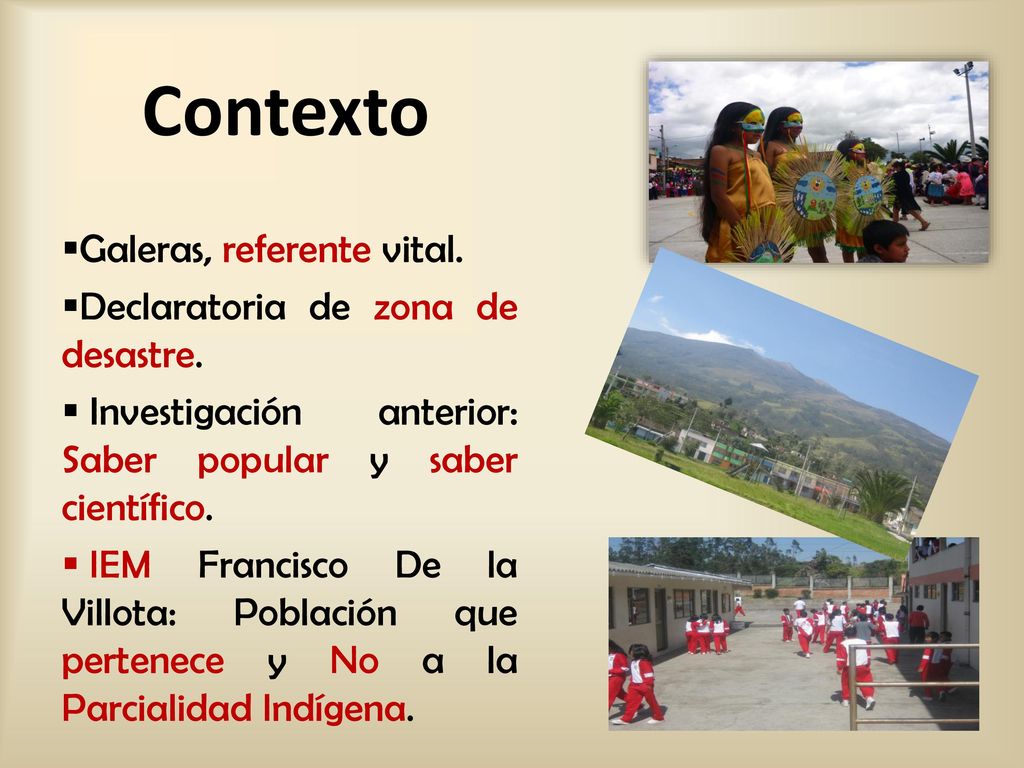 Contexto

▪Galeras, referente vital.

▪Declaratoria de zona de desastre.

▪ Investigación anterior: Saber popular y saber científico.

▪ IEM Francisco De la Villota: Población que pertenece y No a la Parcialidad Indígena.